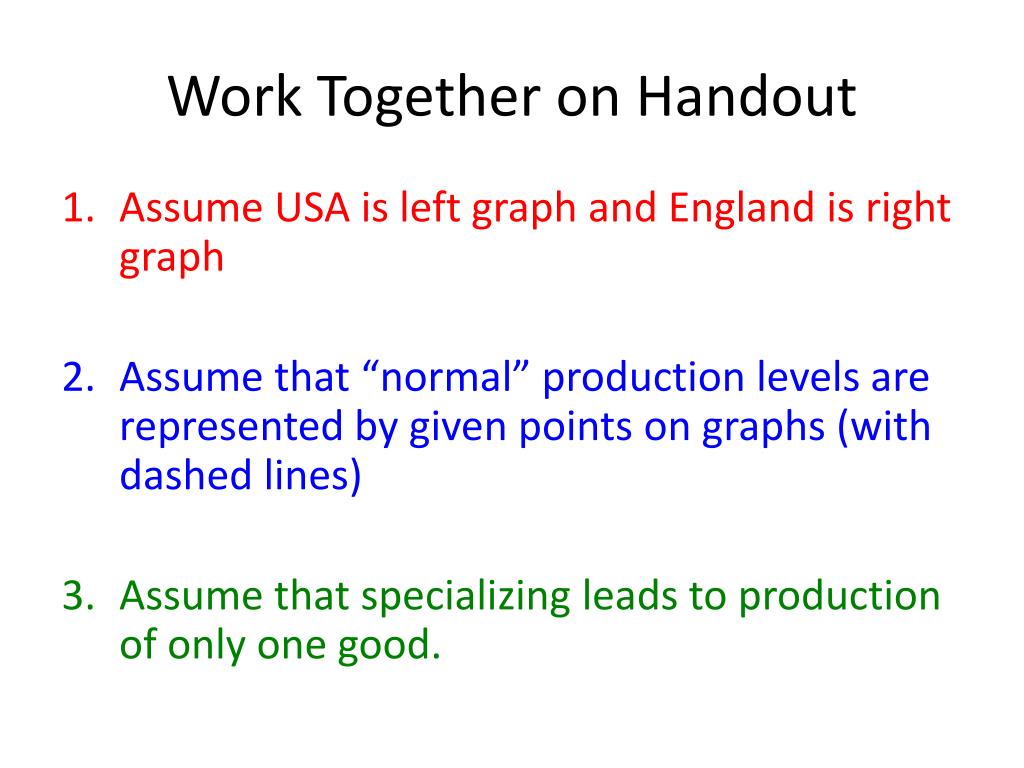 Work Together on Handout

1. Assume USA is left graph and England is right graph

2. Assume that “normal” production levels are represented by given points on graphs (with dashed lines)

3. Assume that specializing leads to production of only one good.